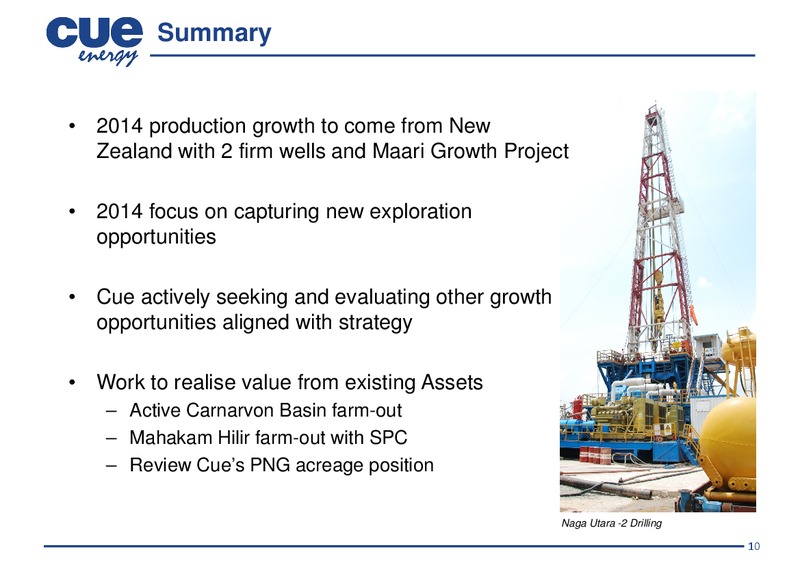 cue energy

Summary

• 2014 production growth to come from New Zealand with 2 firm wells and Maari Growth Project

• 2014 focus on capturing new exploration opportunities

• Cue actively seeking and evaluating other growth opportunities aligned with strategy

• Work to realise value from existing Assets
– Active Carnarvon Basin farm-out
– Mahakam Hilir farm-out with SPC
– Review Cue's PNG acreage position

Naga Utara -2 Drilling

10